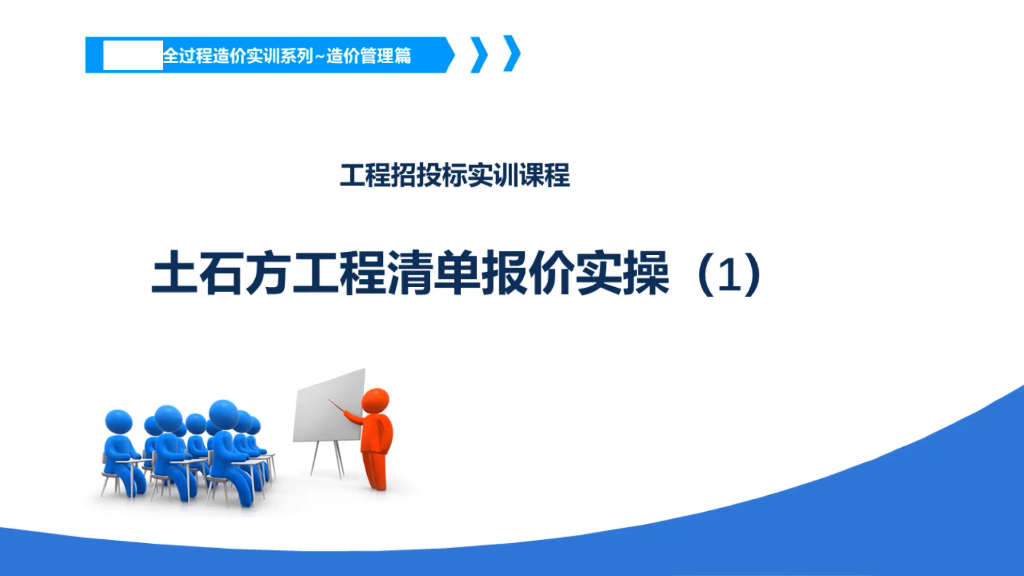 全过程造价实训系列~造价管理篇

工程招投标实训课程

土石方工程清单报价实操（1）